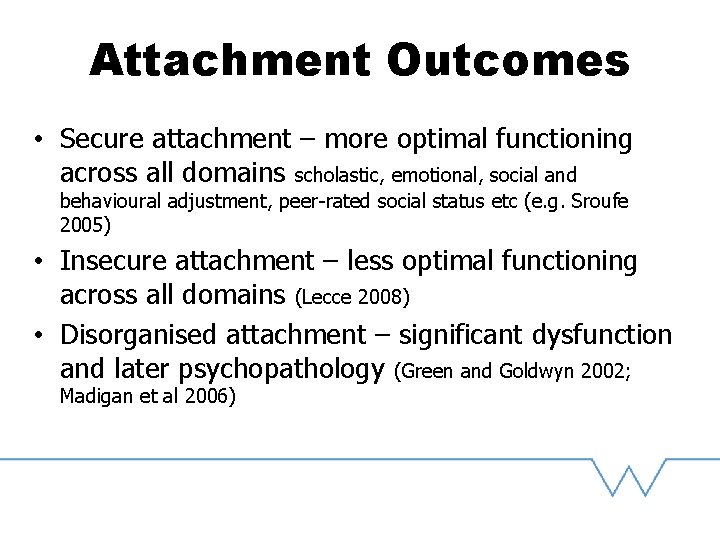 Attachment Outcomes

• Secure attachment – more optimal functioning across all domains scholastic, emotional, social and behavioural adjustment, peer-rated social status etc (e.g. Sroufe 2005)
• Insecure attachment – less optimal functioning across all domains (Lecce 2008)
• Disorganised attachment – significant dysfunction and later psychopathology (Green and Goldwyn 2002; Madigan et al 2006)